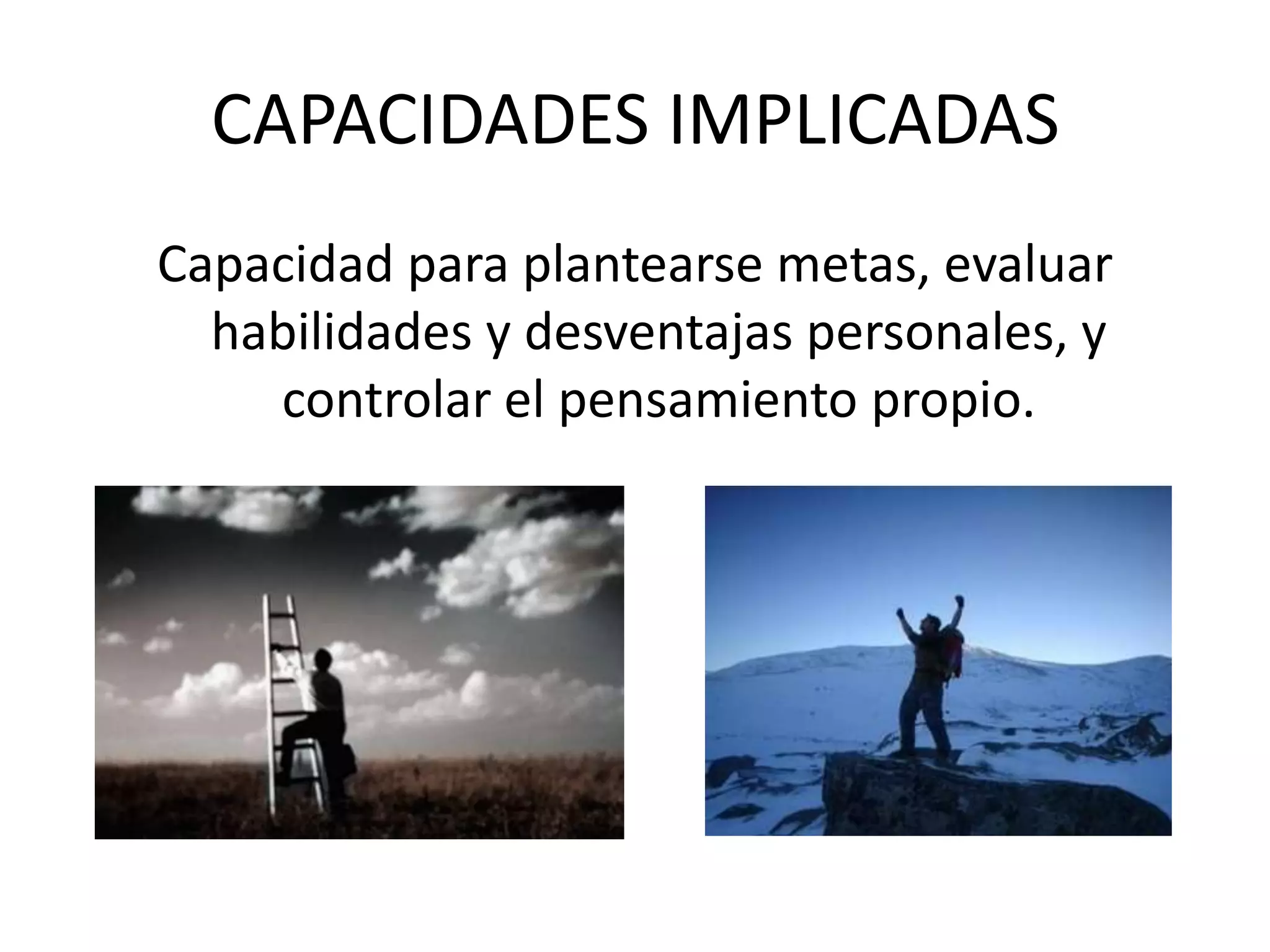 CAPACIDADES IMPLICADAS

Capacidad para plantearse metas, evaluar habilidades y desventajas personales, y controlar el pensamiento propio.